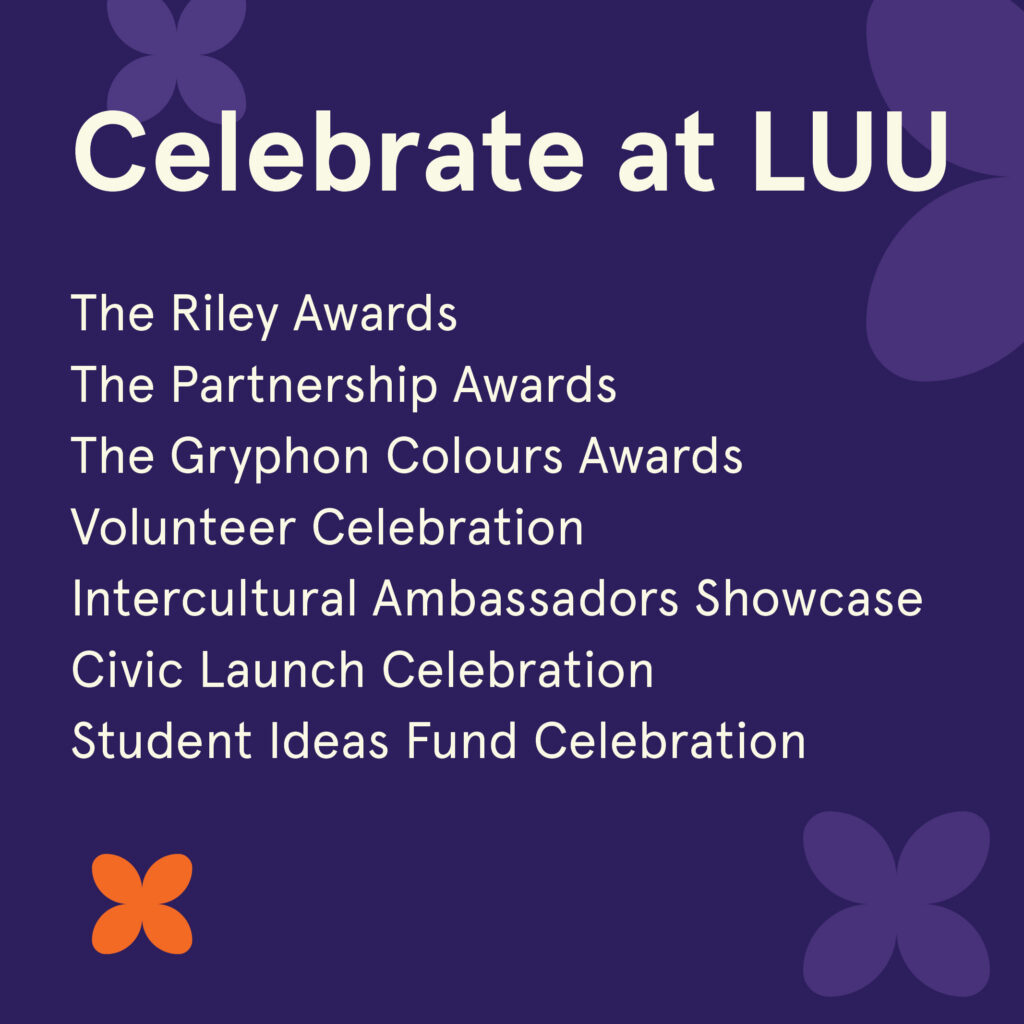 Celebrate at LUU

The Riley Awards
The Partnership Awards
The Gryphon Colours Awards
Volunteer Celebration
Intercultural Ambassadors Showcase
Civic Launch Celebration
Student Ideas Fund Celebration